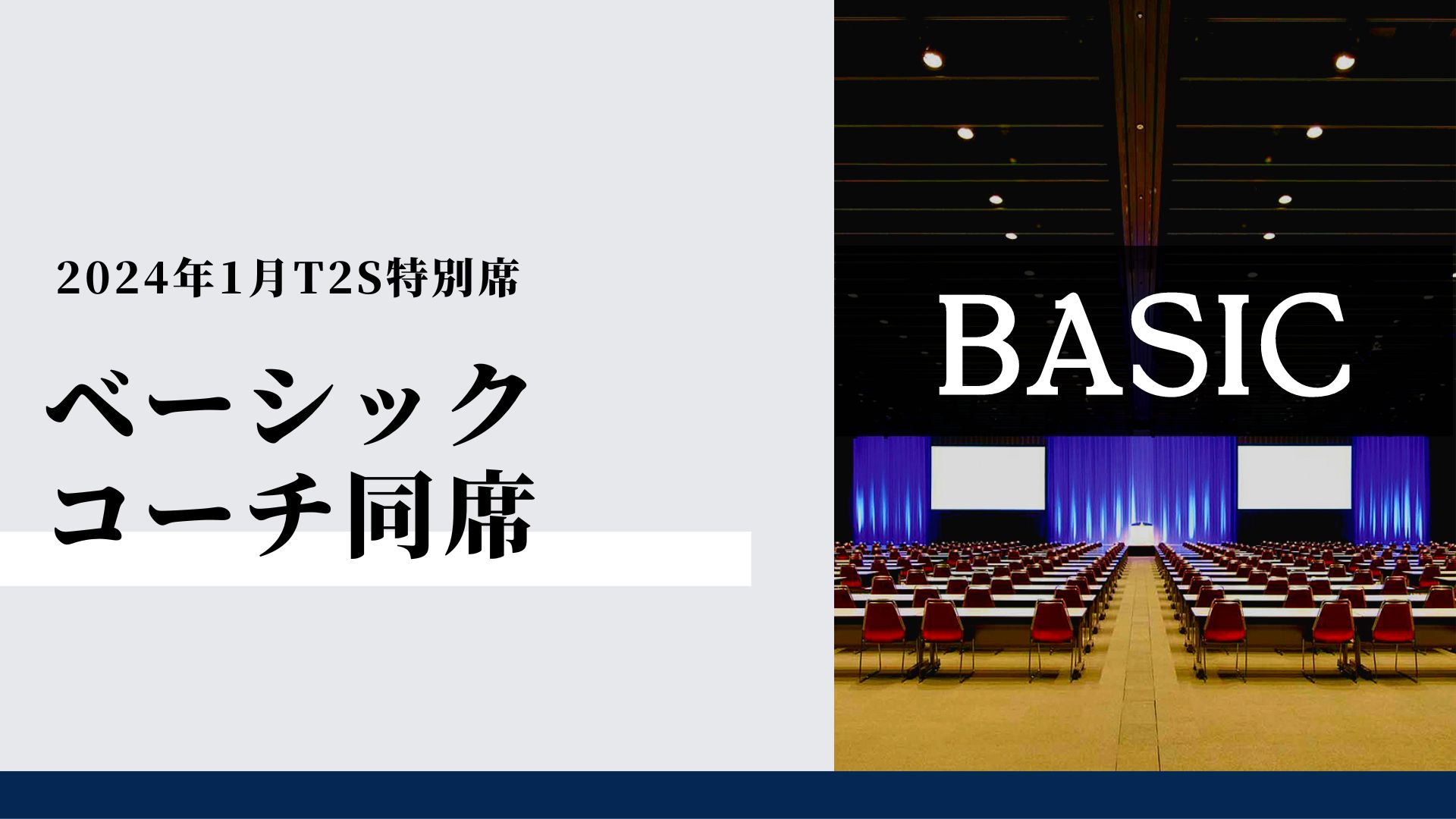 2024年1月T2S特別席

ベーシック
コーチ同席

BASIC